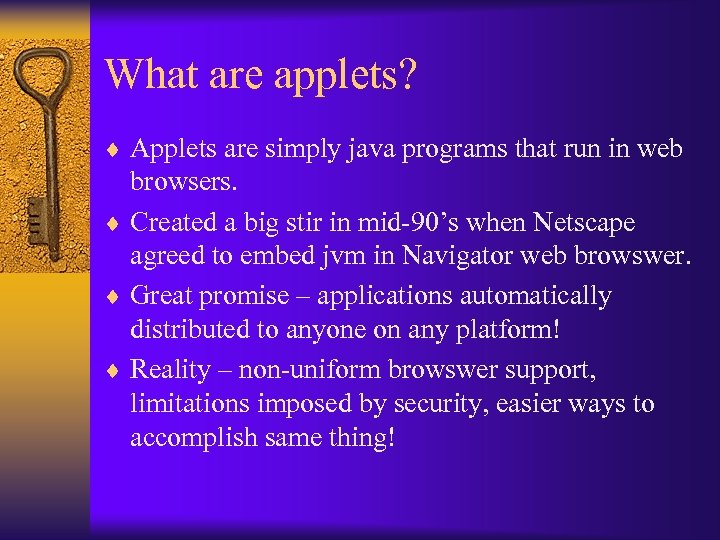 What are applets?

♦ Applets are simply java programs that run in web browsers.

♦ Created a big stir in mid-90's when Netscape agreed to embed jvm in Navigator web browswer.

♦ Great promise – applications automatically distributed to anyone on any platform!

♦ Reality – non-uniform browswer support, limitations imposed by security, easier ways to accomplish same thing!